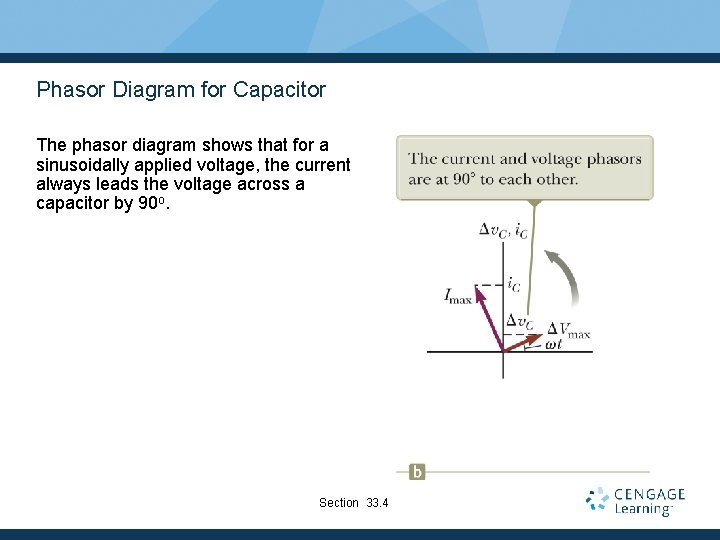 Phasor Diagram for Capacitor

The phasor diagram shows that for a sinusoidally applied voltage, the current always leads the voltage across a capacitor by 90º.

The current and voltage phasors are at 90° to each other.

$\Delta v_C, i_C$

$i_C$

$I_{max}$

$\Delta v_C$

$\Delta V_{max}$

$\omega t$

b

Section 33.4

CENGAGE Learning